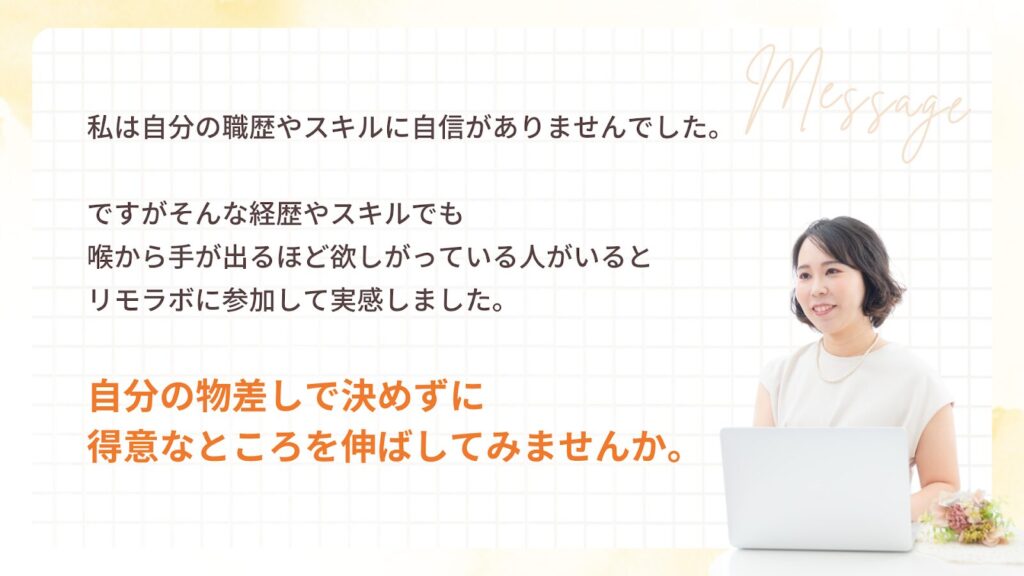 Message

私は自分の職歴やスキルに自信がありませんでした。

ですがそんな経歴やスキルでも
喉から手が出るほど欲しがっている人がいると
リモラボに参加して実感しました。

自分の物差しで決めずに
得意なところを伸ばしてみませんか。